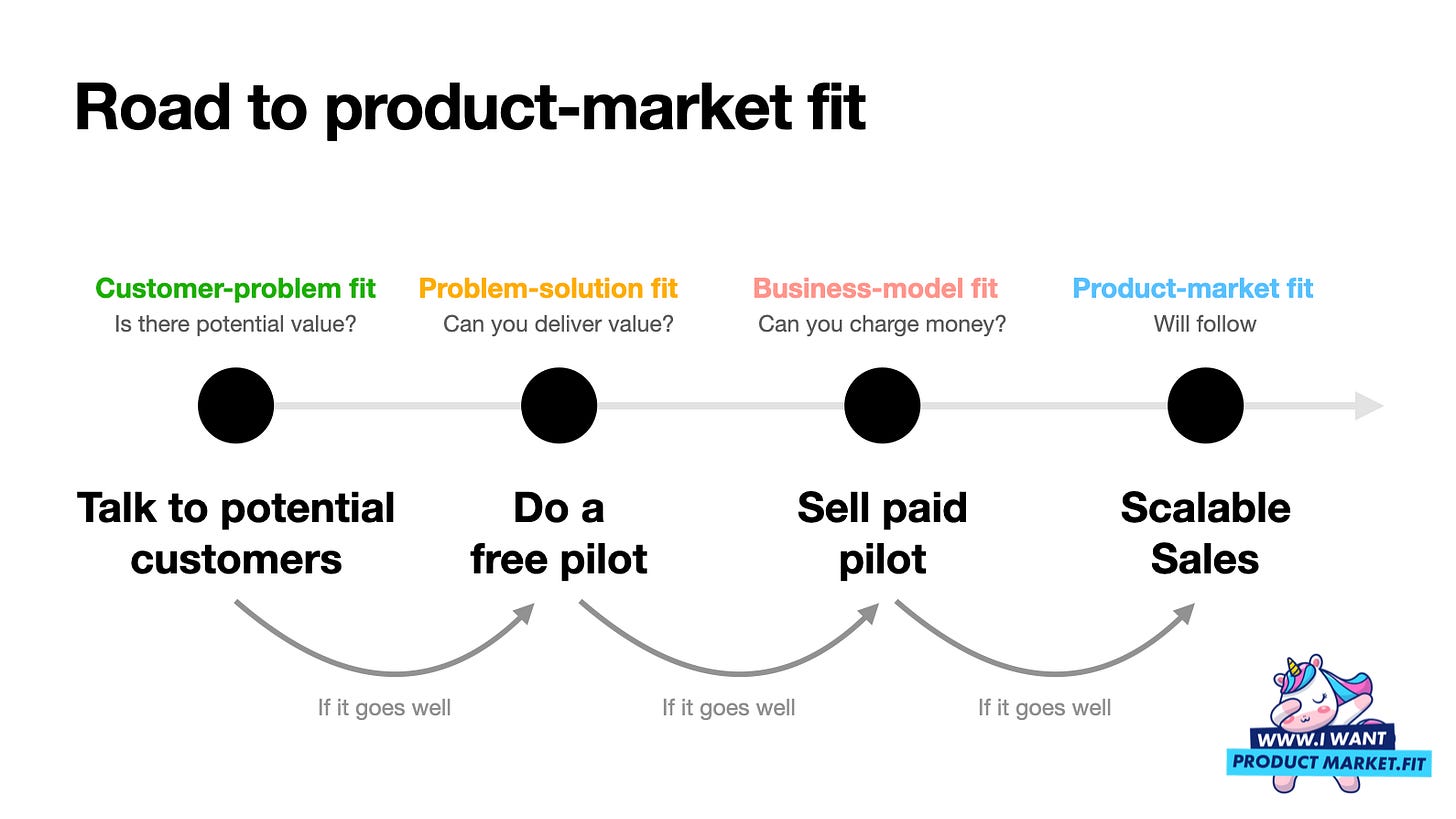 Road to product-market fit

Customer-problem fit
Is there potential value?

Problem-solution fit
Can you deliver value?

Business-model fit
Can you charge money?

Product-market fit
Will follow

Talk to potential customers

Do a free pilot

Sell paid pilot

Scalable Sales

If it goes well

If it goes well

If it goes well

WWW.I WANT
PRODUCT MARKET.FIT